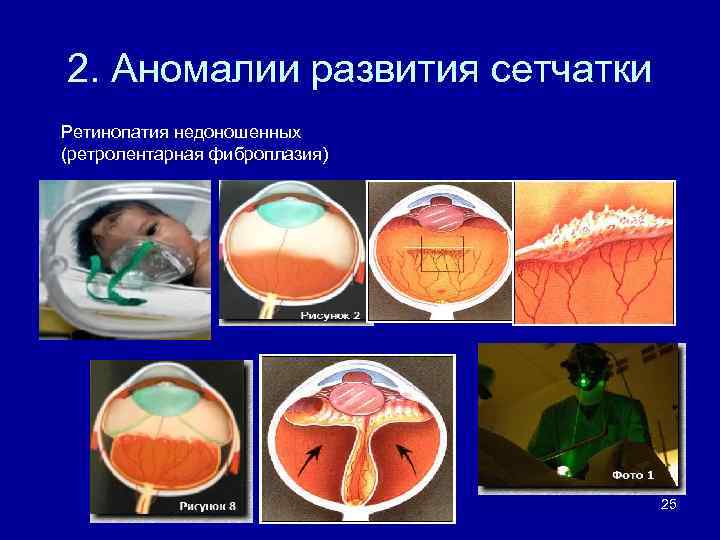 2. Аномалии развития сетчатки

Ретинопатия недоношенных
(ретролентарная фиброплазия)

Рисунок 2

Рисунок 8

Фото 1

25